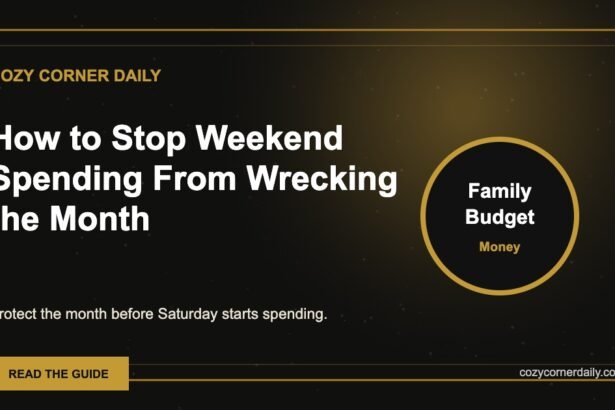 OZY CORNER DAILY

How to Stop Weekend Spending From Wrecking he Month

Family Budget

Money

rotect the month before Saturday starts spending.

READ THE GUIDE

cozycornerdaily.co